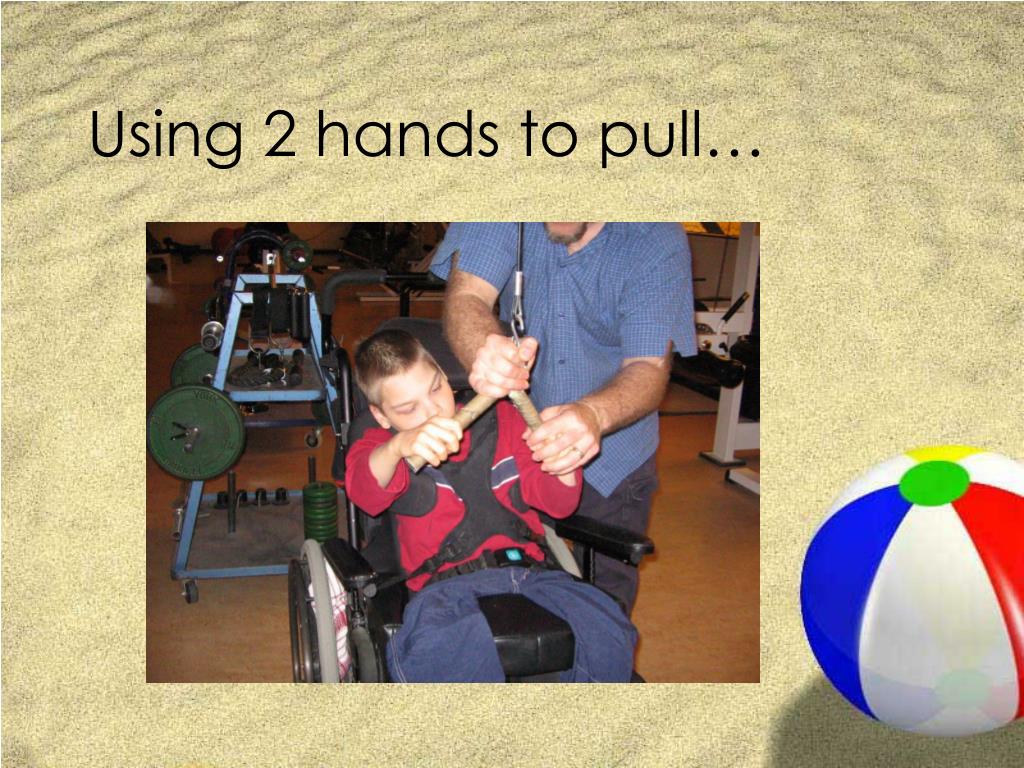 Using 2 hands to pull…